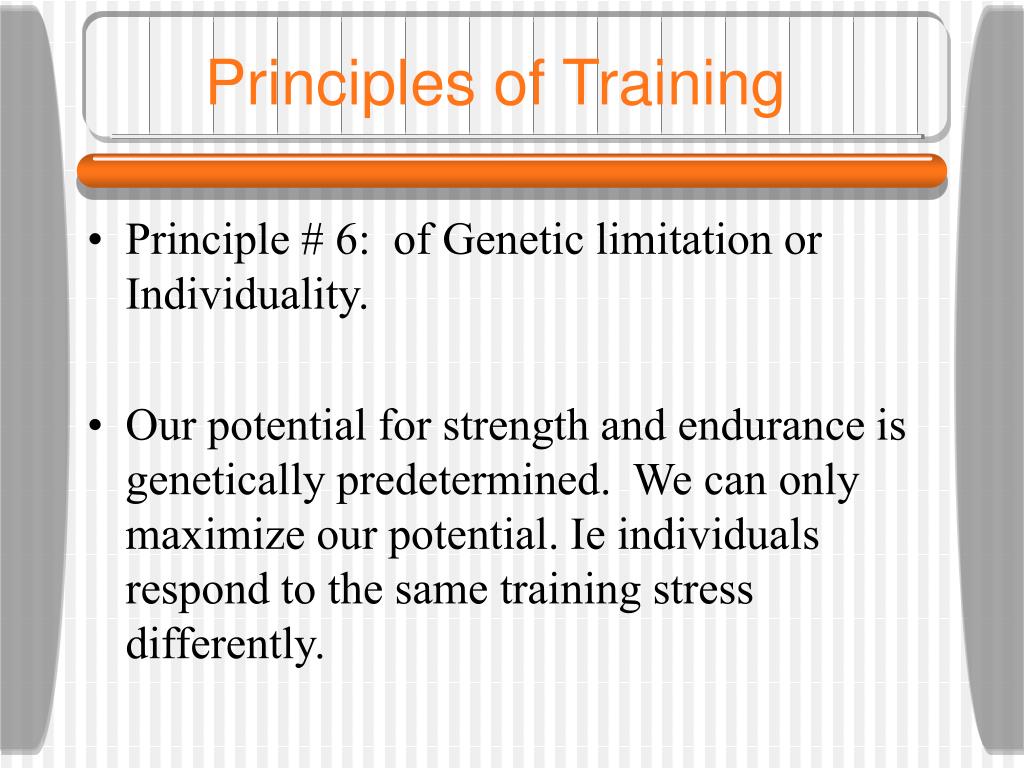 Principles of Training

• Principle # 6: of Genetic limitation or Individuality.

• Our potential for strength and endurance is genetically predetermined. We can only maximize our potential. Ie individuals respond to the same training stress differently.